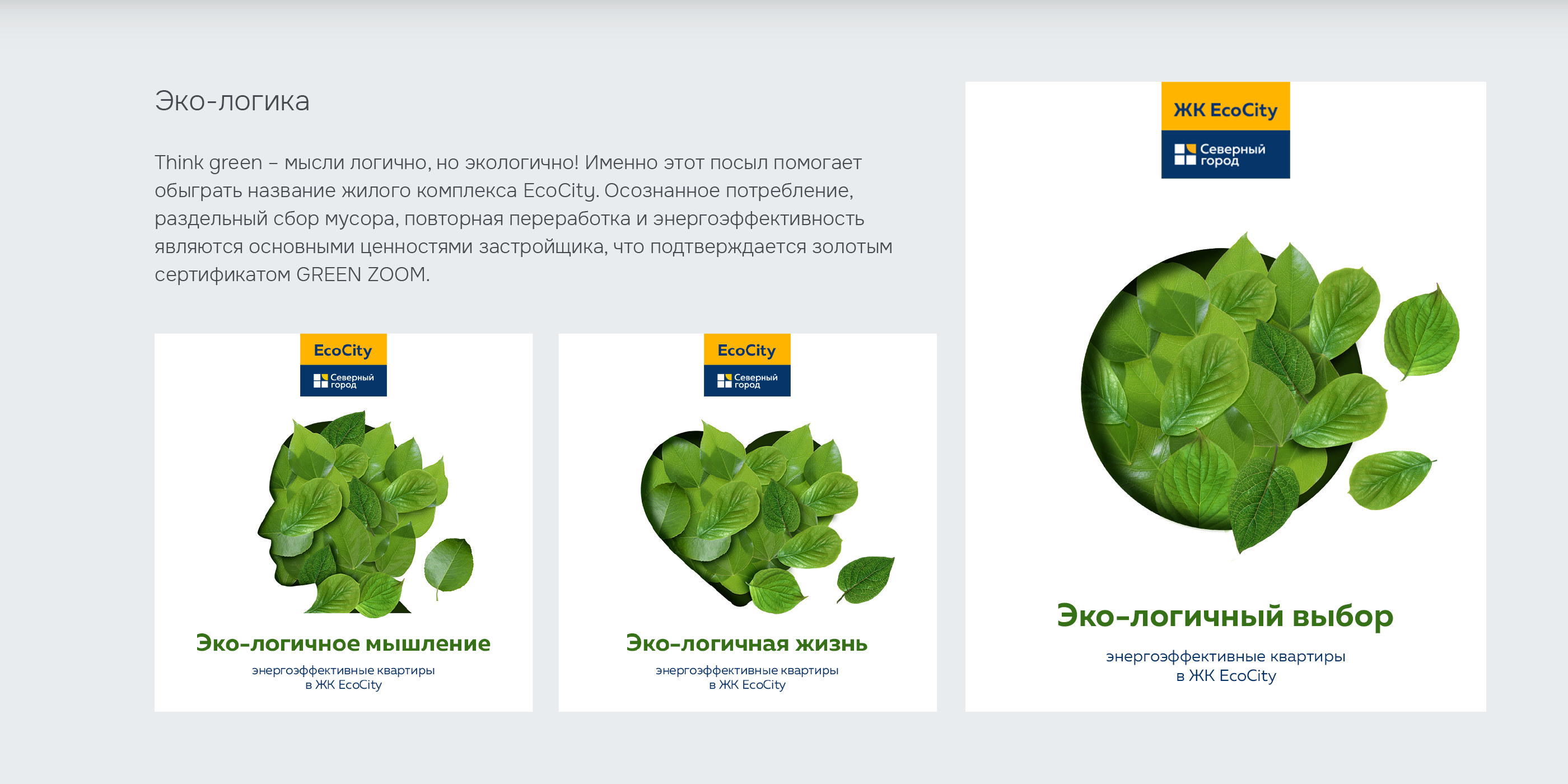 Эко-логика

Think green – мысли логично, но экологично! Именно этот посыл помогает обыграть название жилого комплекса EcoCity. Осознанное потребление, раздельный сбор мусора, повторная переработка и энергоэффективность являются основными ценностями застройщика, что подтверждается золотым сертификатом GREEN ZOOM.

EcoCity
Северный город

Эко-логичное мышление
энергоэффективные квартиры
в ЖК EcoCity

EcoCity
Северный город

Эко-логичная жизнь
энергоэффективные квартиры
в ЖК EcoCity

ЖК EcoCity
Северный город

Эко-логичный выбор
энергоэффективные квартиры
в ЖК EcoCity